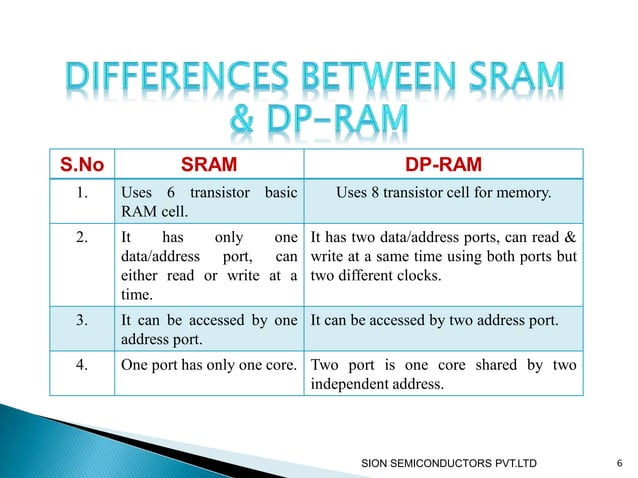 DIFFERENCES BETWEEN SRAM & DP-RAM

| S.No | SRAM | DP-RAM |
|---|---|---|
| 1. | Uses 6 transistor basic RAM cell. | Uses 8 transistor cell for memory. |
| 2. | It has only one data/address port, can either read or write at a time. | It has two data/address ports, can read & write at a same time using both ports but two different clocks. |
| 3. | It can be accessed by one address port. | It can be accessed by two address port. |
| 4. | One port has only one core. | Two port is one core shared by two independent address. |

SION SEMICONDUCTORS PVT.LTD

6